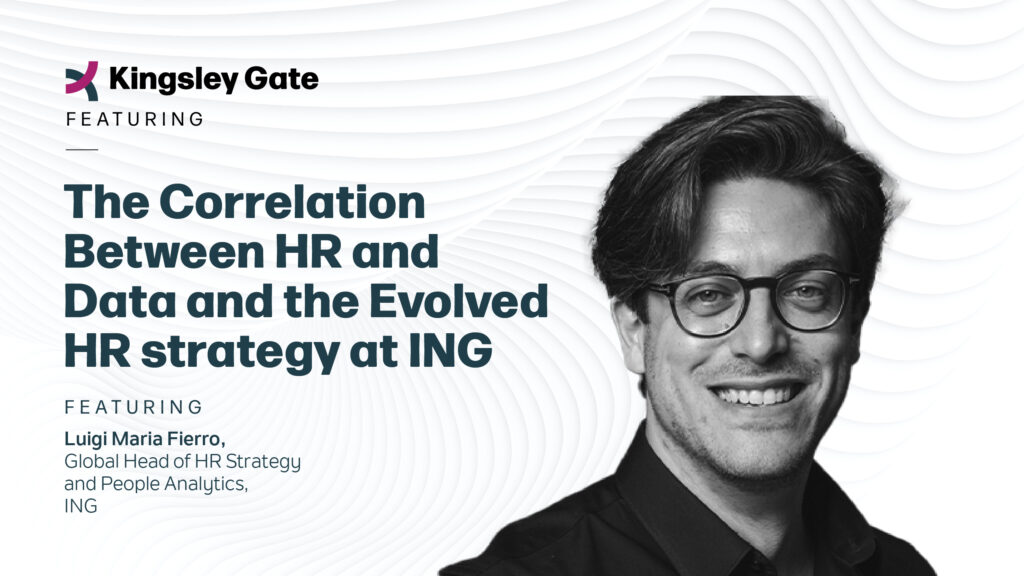 Kingsley Gate

FEATURING

The Correlation Between HR and Data and the Evolved HR strategy at ING

FEATURING

Luigi Maria Fierro,
Global Head of HR Strategy and People Analytics,
ING